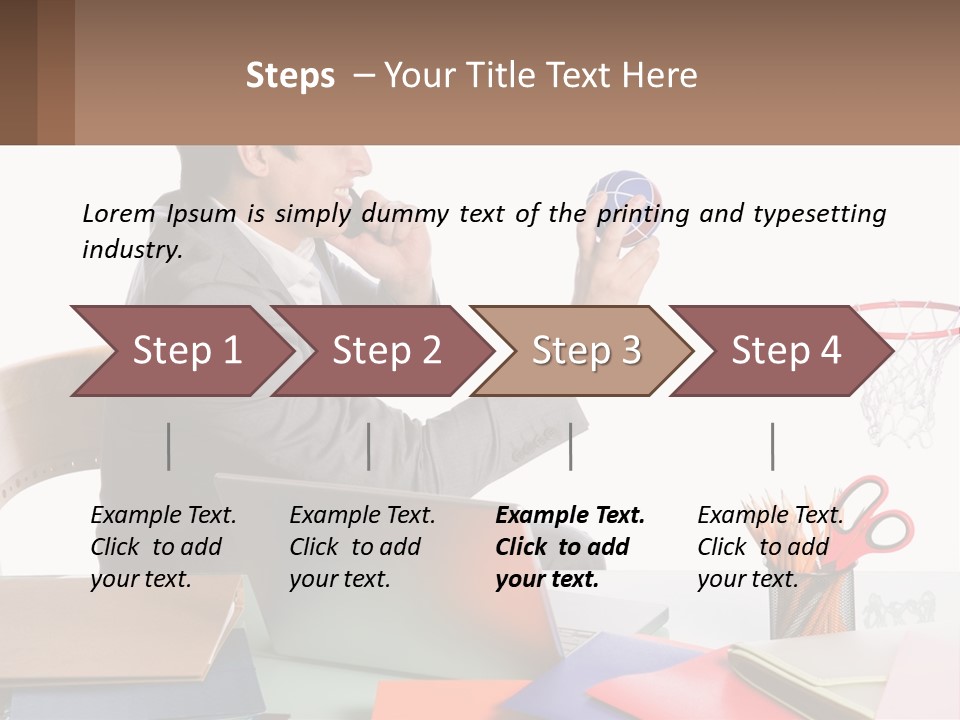 Steps – Your Title Text Here

Lorem Ipsum is simply dummy text of the printing and typesetting industry.

Step 1

Step 2

Step 3

Step 4

Example Text. Click to add your text.

Example Text. Click to add your text.

Example Text. Click to add your text.

Example Text. Click to add your text.